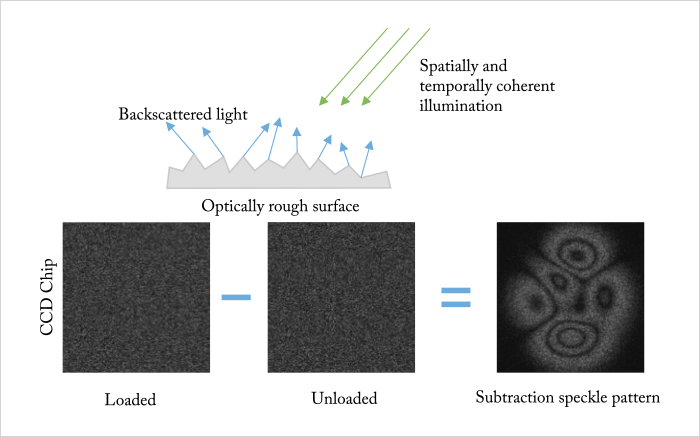 Spatially and temporally coherent illumination

Backscattered light

Optically rough surface

CCD Chip

Loaded

Unloaded

Subtraction speckle pattern